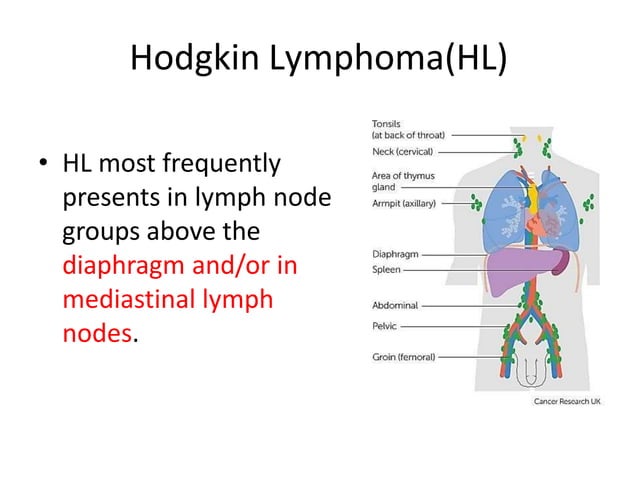 Hodgkin Lymphoma(HL)

• HL most frequently presents in lymph node groups above the diaphragm and/or in mediastinal lymph nodes.

Tonsils (at back of throat)
Neck (cervical)
Area of thymus gland
Armpit (axillary)
Diaphragm
Spleen
Abdominal
Pelvic
Groin (femoral)

Cancer Research UK